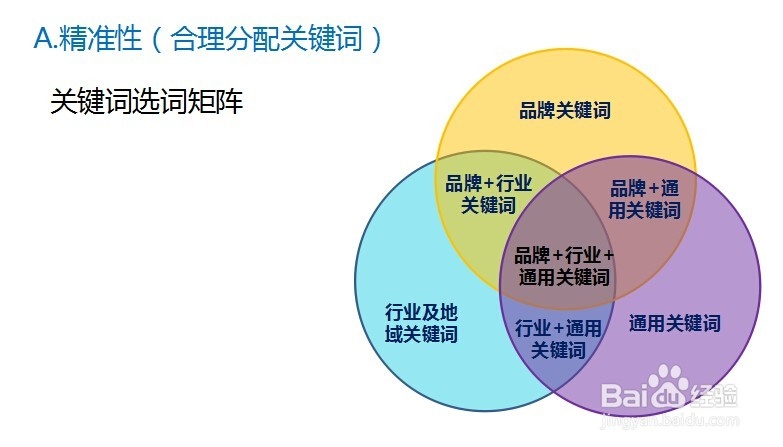 A.精准性（合理分配关键词）

关键词选词矩阵

品牌关键词

品牌+行业关键词

品牌+通用关键词

品牌+行业+通用关键词

行业及地域关键词

行业+通用关键词

通用关键词

Baidu经验
jingyan.baidu.com